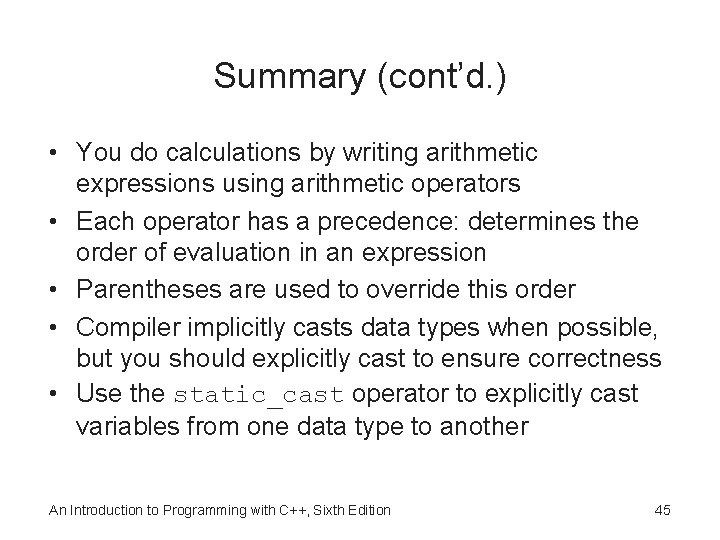 Summary (cont'd.)

• You do calculations by writing arithmetic expressions using arithmetic operators
• Each operator has a precedence: determines the order of evaluation in an expression
• Parentheses are used to override this order
• Compiler implicitly casts data types when possible, but you should explicitly cast to ensure correctness
• Use the static_cast operator to explicitly cast variables from one data type to another

An Introduction to Programming with C++, Sixth Edition

45